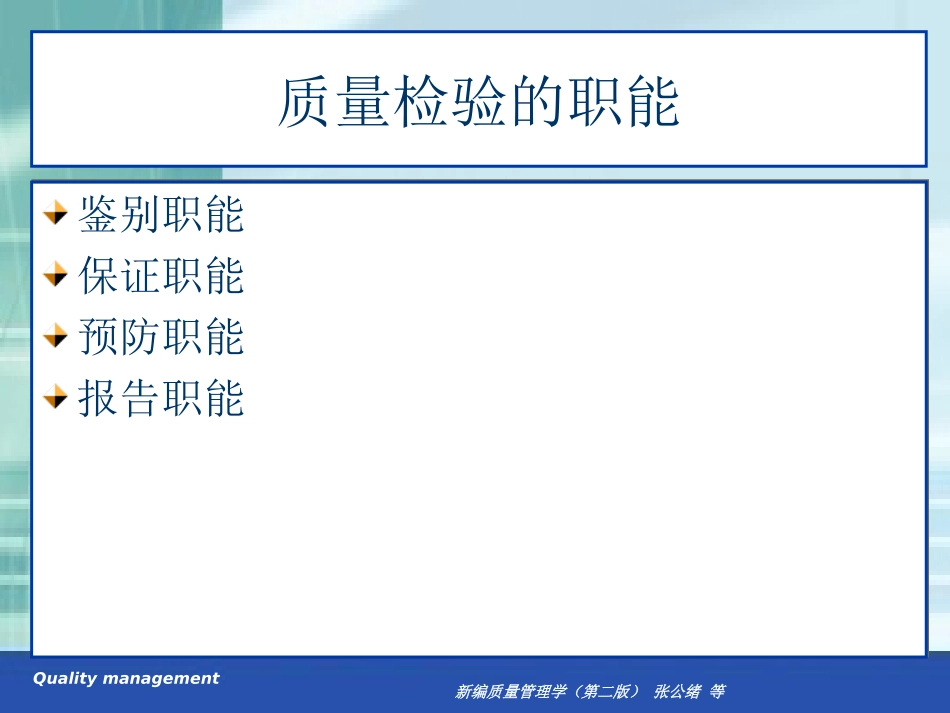 质量检验的职能

鉴别职能
保证职能
预防职能
报告职能

Quality management

新编质量管理学（第二版） 张公绪 等